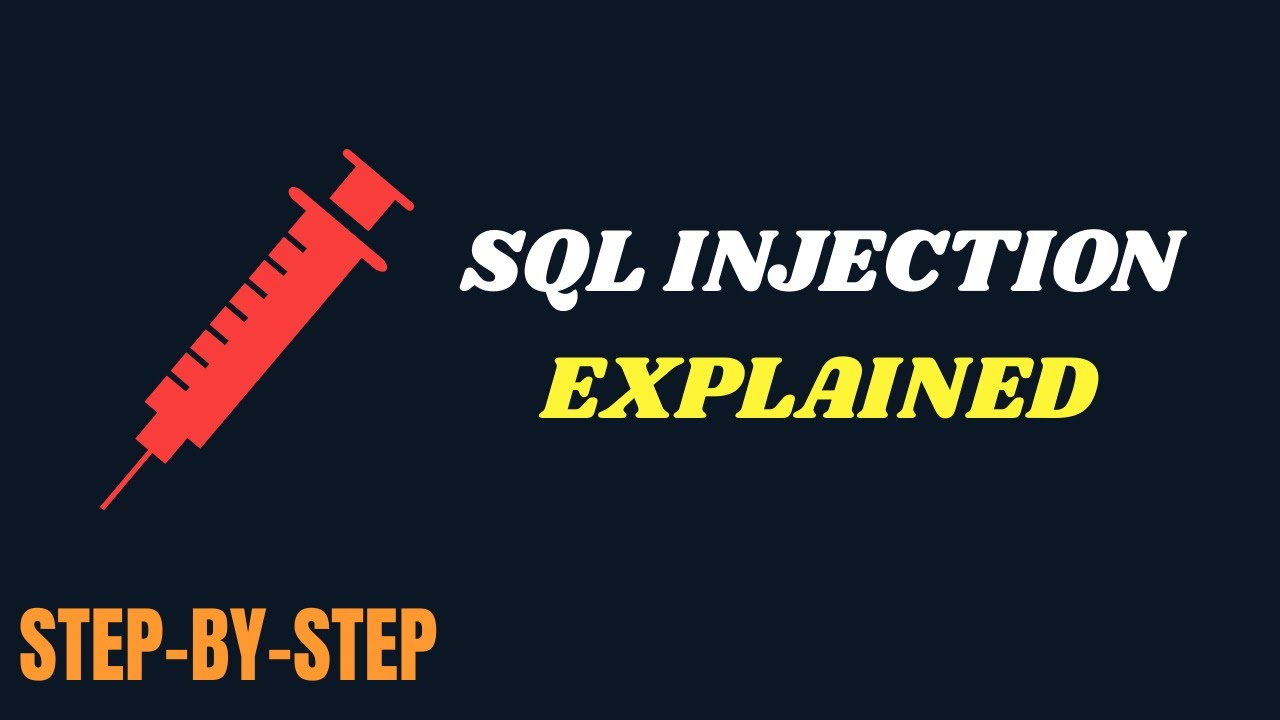 SQL INJECTION
EXPLAINED

STEP-BY-STEP